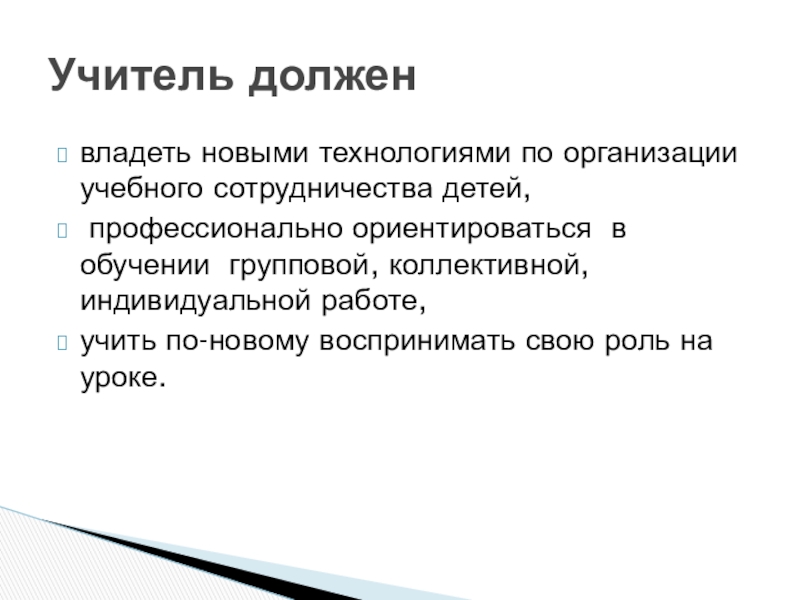 Учитель должен

владеть новыми технологиями по организации учебного сотрудничества детей,

профессионально ориентироваться в обучении групповой, коллективной, индивидуальной работе,

учить по-новому воспринимать свою роль на уроке.